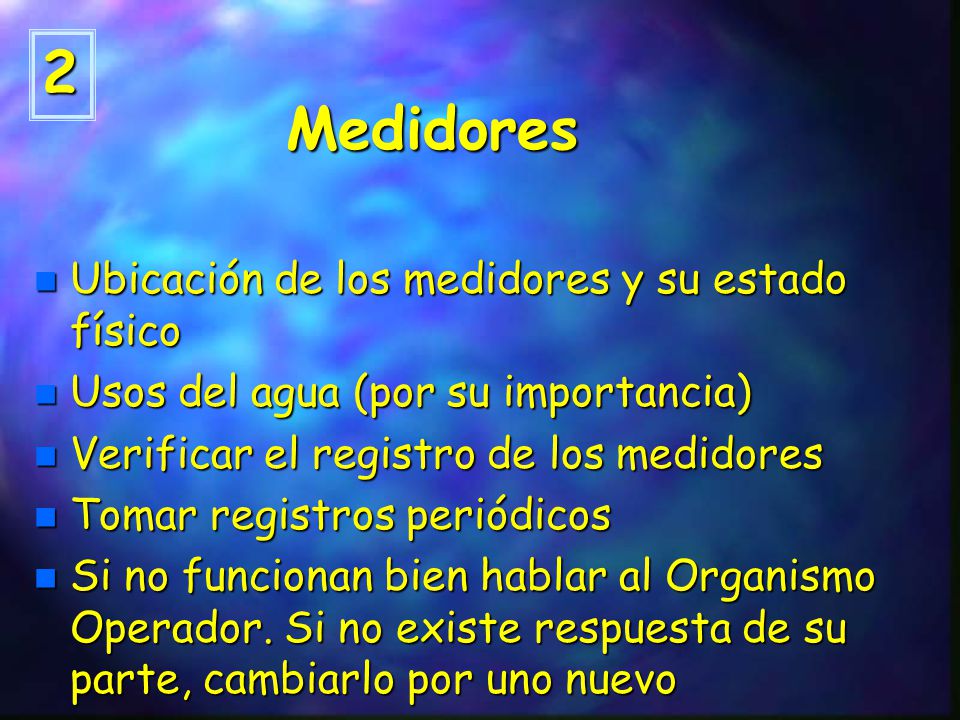 2

Medidores

- Ubicación de los medidores y su estado físico
- Usos del agua (por su importancia)
- Verificar el registro de los medidores
- Tomar registros periódicos
- Si no funcionan bien hablar al Organismo Operador. Si no existe respuesta de su parte, cambiarlo por uno nuevo